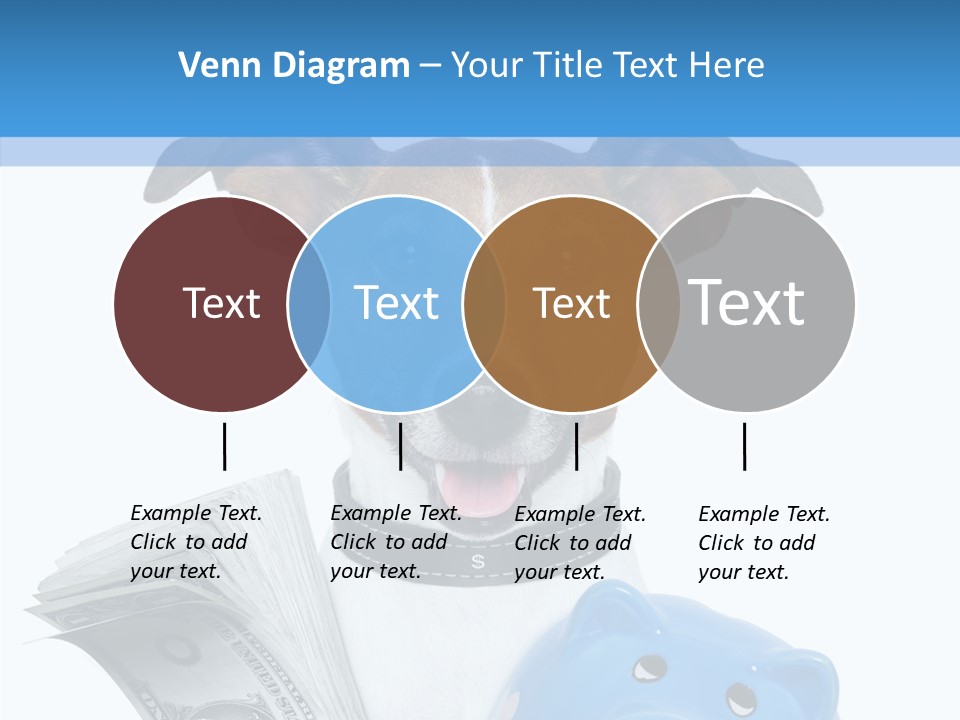 Venn Diagram – Your Title Text Here

Text

Text

Text

Text

Example Text. Click to add your text.

Example Text. Click to add your text.

Example Text. Click to add your text.

Example Text. Click to add your text.